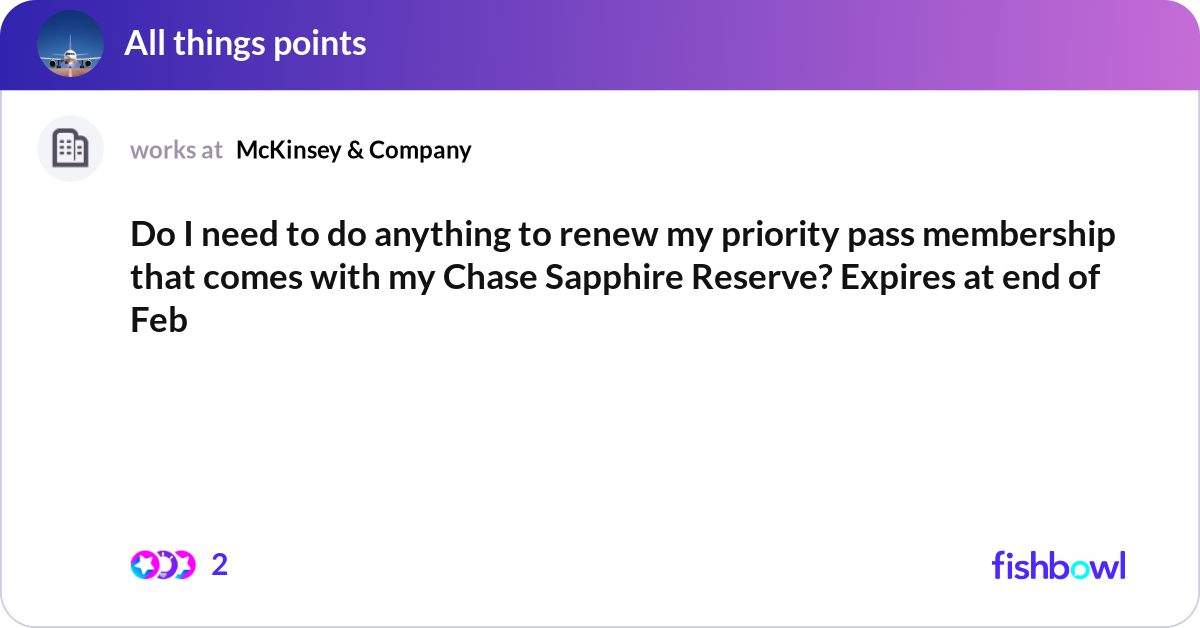 All things points

works at McKinsey & Company

Do I need to do anything to renew my priority pass membership that comes with my Chase Sapphire Reserve? Expires at end of Feb

2

fishbowl